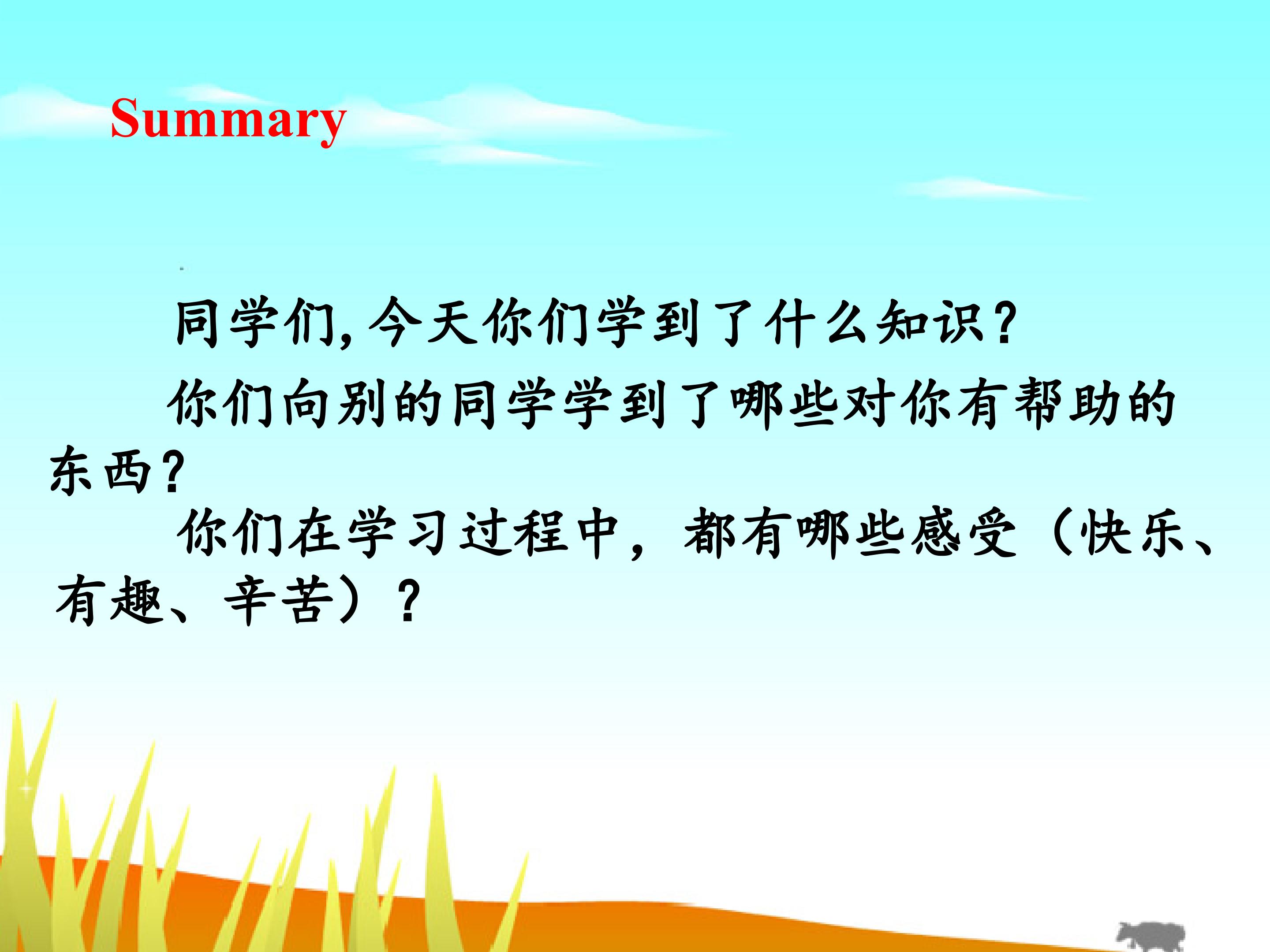 Summary

同学们,今天你们学到了什么知识?

你们向别的同学学到了哪些对你有帮助的东西?

你们在学习过程中，都有哪些感受（快乐、有趣、辛苦）？